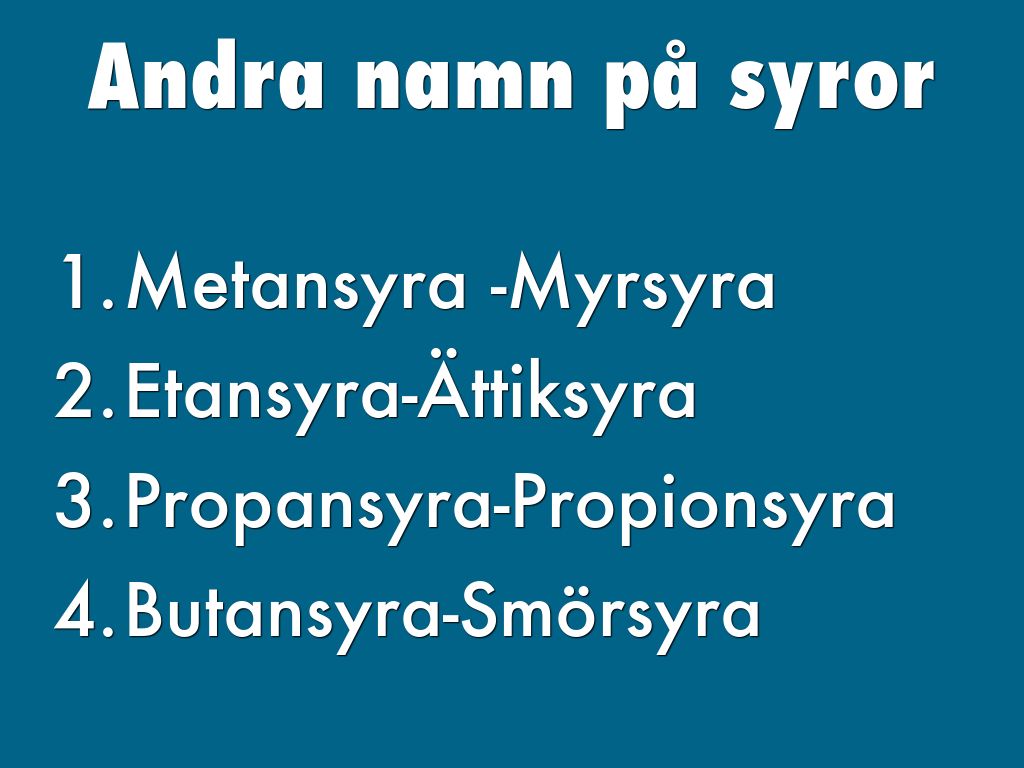 Andra namn på syror

1. Metansyra -Myrsyra
2. Etansyra-Ättiksyra
3. Propansyra-Propionsyra
4. Butansyra-Smörsyra